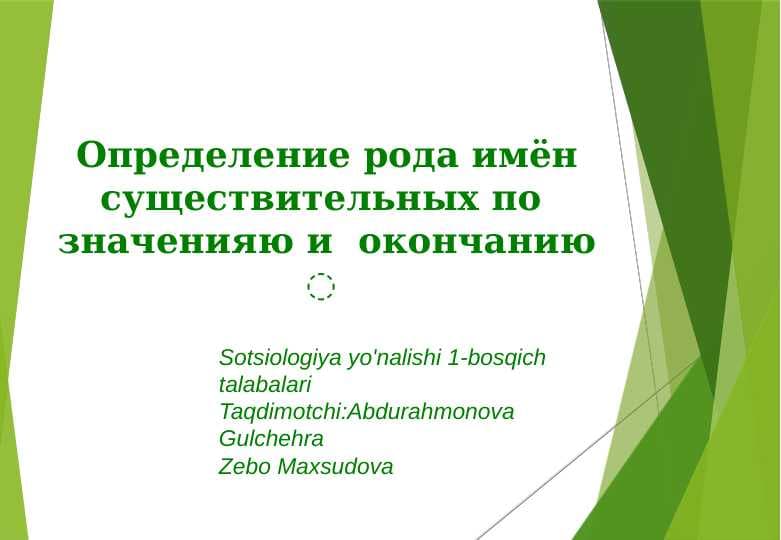 Определение рода имён существительных по значенияю и окончанию

Sotsiologiya yo'nalishi 1-bosqich talabalari
Taqdimotchi:Abdurahmonova Gulchehra
Zebo Maxsudova